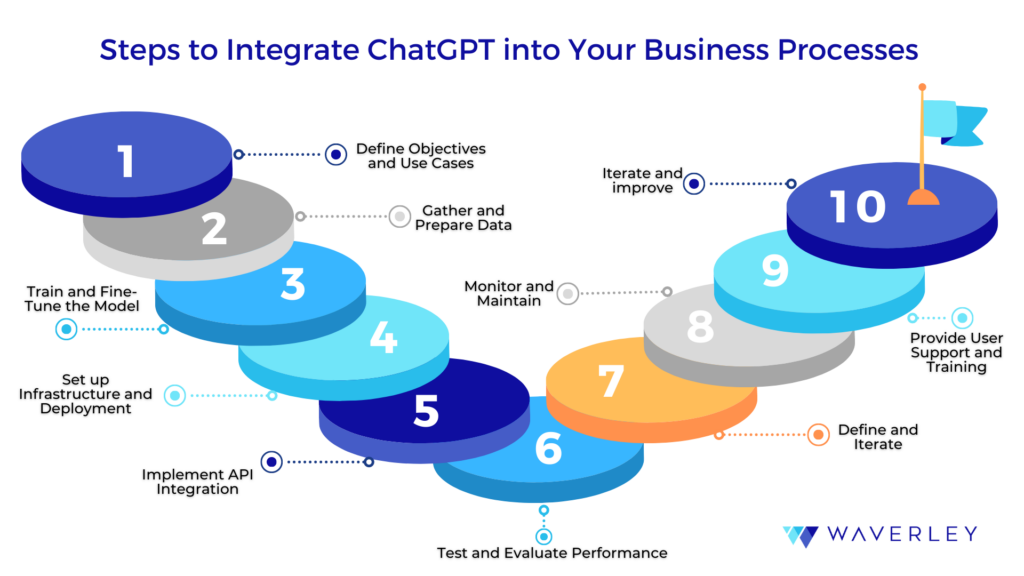 Steps to Integrate ChatGPT into Your Business Processes

1
Define Objectives and Use Cases

2
Gather and Prepare Data

3
Train and Fine-Tune the Model

4
Set up Infrastructure and Deployment

5
Implement API Integration

6
Test and Evaluate Performance

7
Define and Iterate

8
Monitor and Maintain

9
Provide User Support and Training

10
Iterate and improve

WAVERLEY